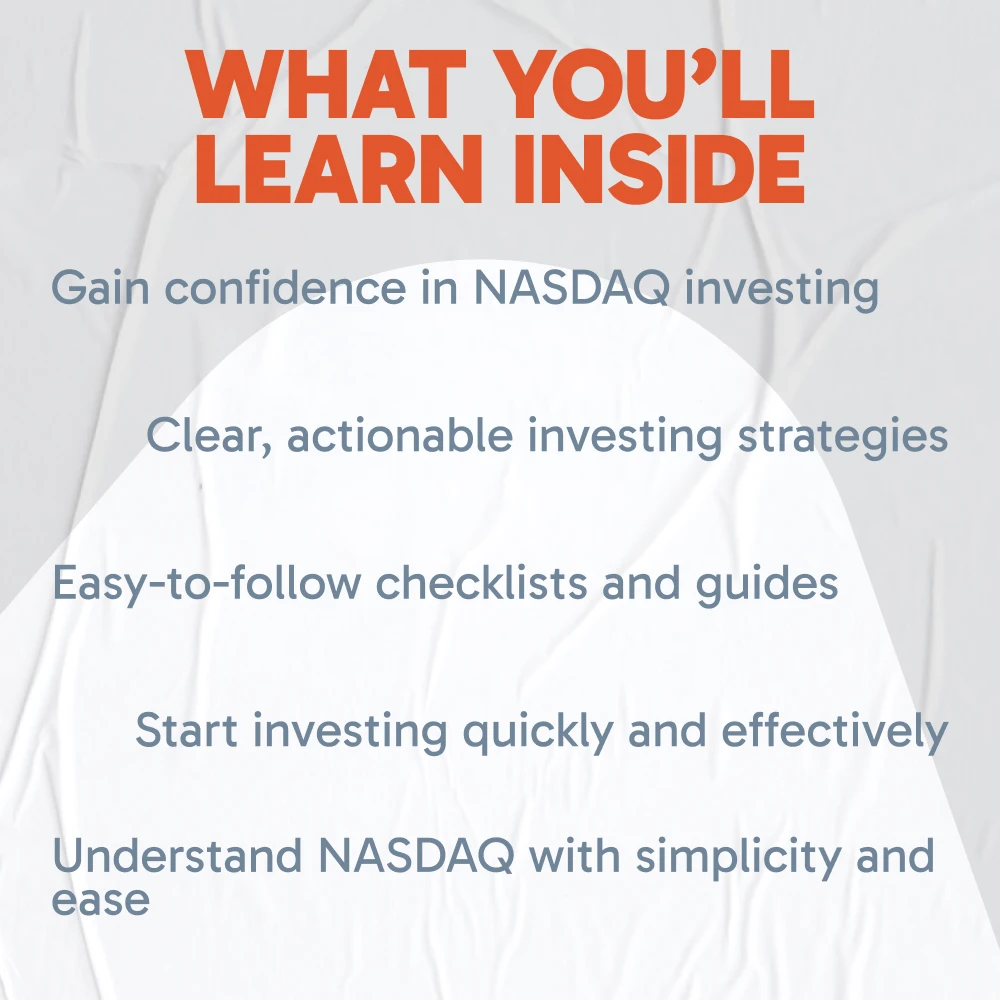 WHAT YOU'LL LEARN INSIDE

Gain confidence in NASDAQ investing

Clear, actionable investing strategies

Easy-to-follow checklists and guides

Start investing quickly and effectively

Understand NASDAQ with simplicity and ease